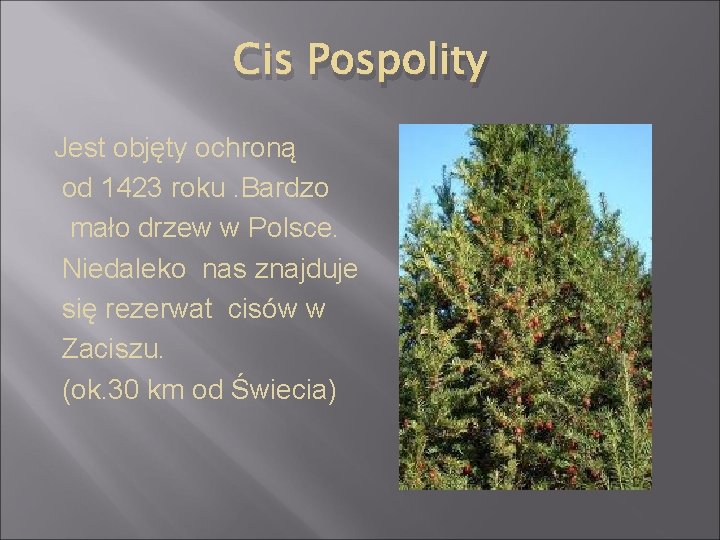 Cis Pospolity

Jest objęty ochroną od 1423 roku .Bardzo mało drzew w Polsce. Niedaleko nas znajduje się rezerwat cisów w Zaciszu. (ok.30 km od Świecia)